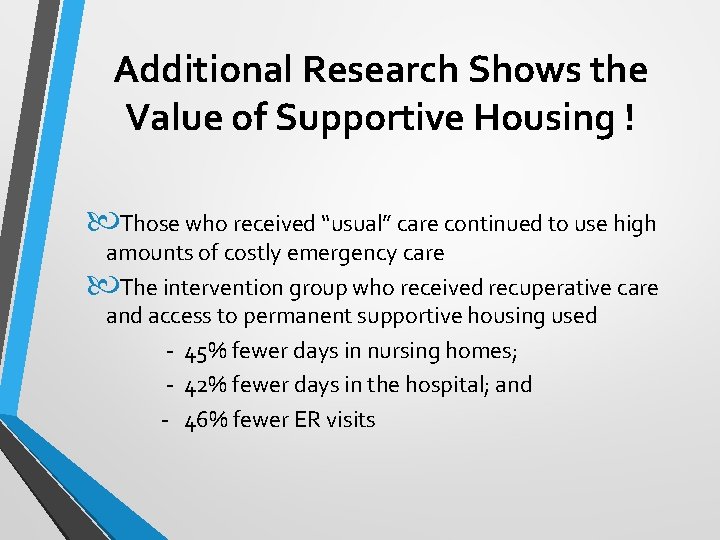 Additional Research Shows the Value of Supportive Housing !

Those who received “usual” care continued to use high amounts of costly emergency care

The intervention group who received recuperative care and access to permanent supportive housing used

- 45% fewer days in nursing homes;
- 42% fewer days in the hospital; and
- 46% fewer ER visits